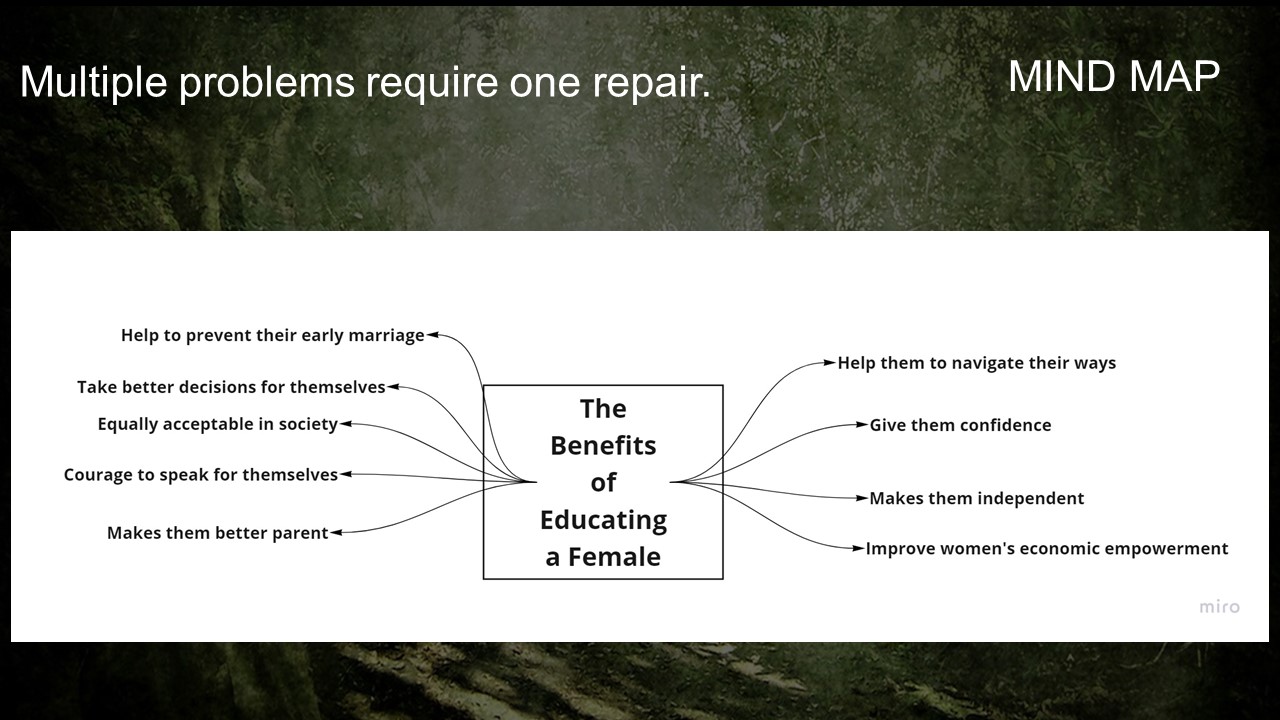 Multiple problems require one repair.

MIND MAP

Help to prevent their early marriage

Take better decisions for themselves

Equally acceptable in society

Courage to speak for themselves

Makes them better parent

The Benefits of Educating a Female

Help them to navigate their ways

Give them confidence

Makes them independent

Improve women's economic empowerment

miro